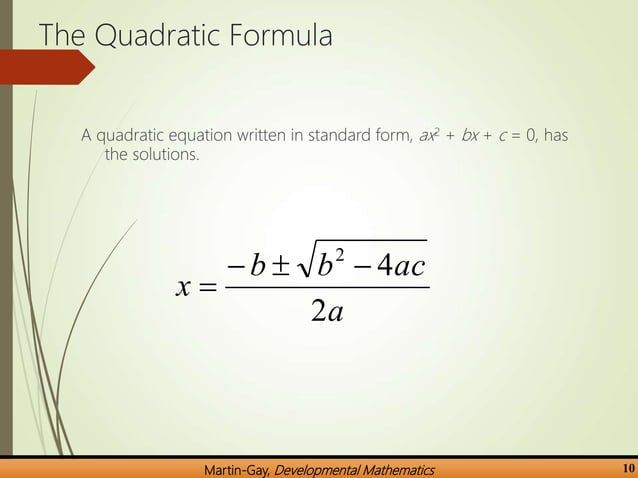 The Quadratic Formula

A quadratic equation written in standard form, $ax^2 + bx + c = 0$, has the solutions.

$x = \frac{-b \pm \sqrt{b^2 - 4ac}}{2a}$

Martin-Gay, Developmental Mathematics

10